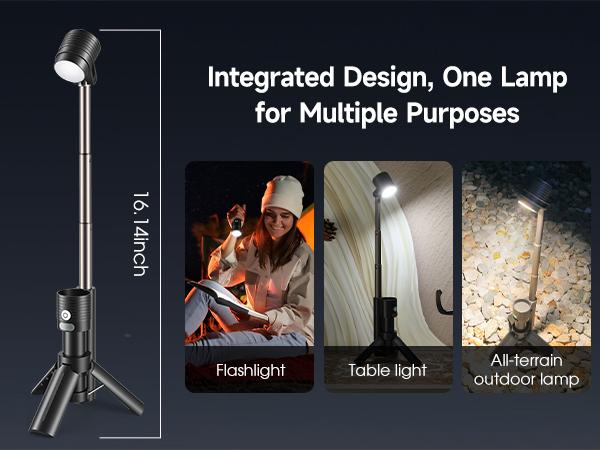 16.14inch

Integrated Design, One Lamp for Multiple Purposes

Flashlight

Table light

All-terrain outdoor lamp